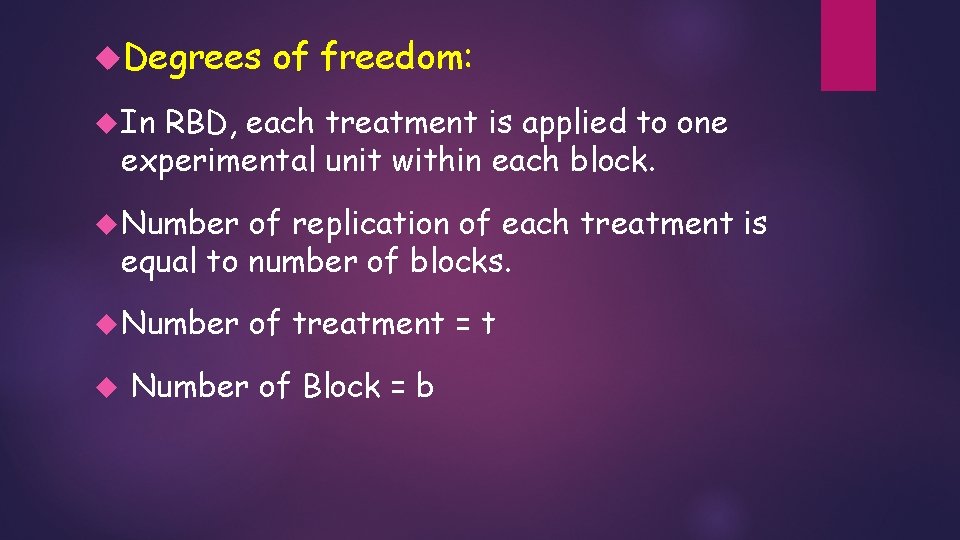 Degrees of freedom:

In RBD, each treatment is applied to one experimental unit within each block.

Number of replication of each treatment is equal to number of blocks.

Number of treatment = t

Number of Block = b